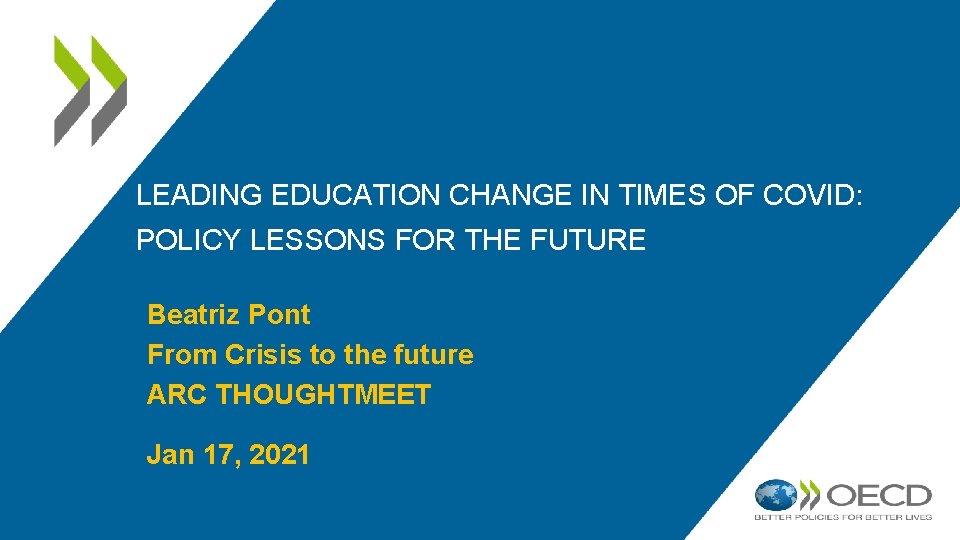 LEADING EDUCATION CHANGE IN TIMES OF COVID: POLICY LESSONS FOR THE FUTURE

Beatriz Pont
From Crisis to the future
ARC THOUGHTMEET

Jan 17, 2021

OECD
BETTER POLICIES FOR BETTER LIVES